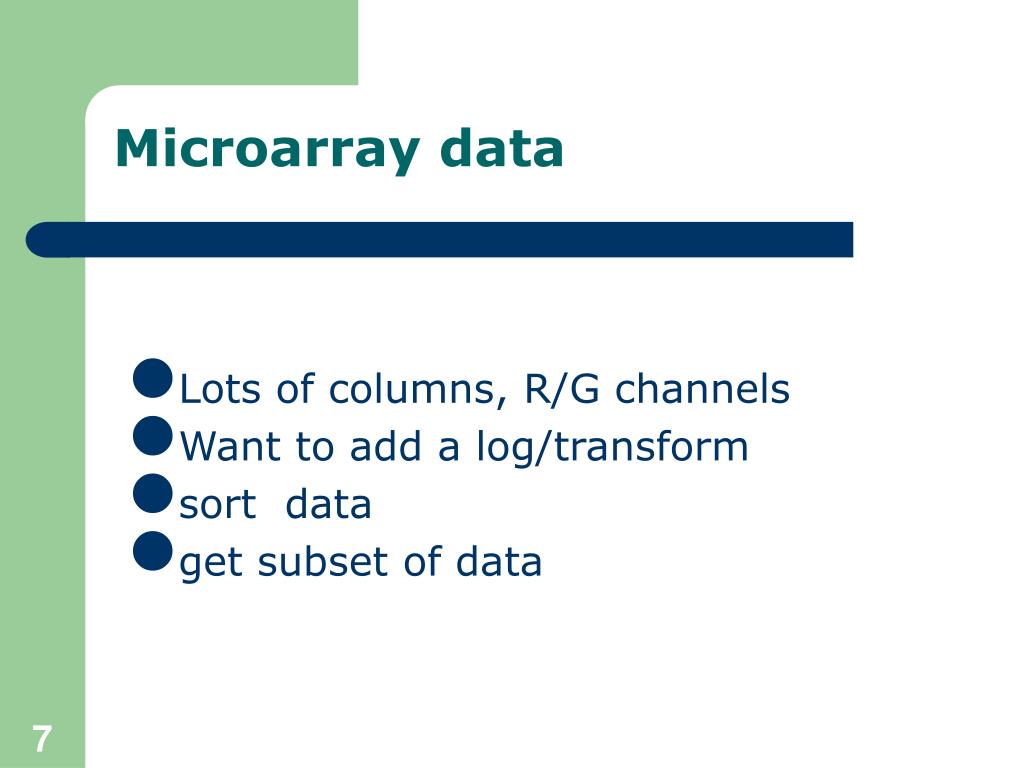 Microarray data

- Lots of columns, R/G channels
- Want to add a log/transform
- sort data
- get subset of data

7